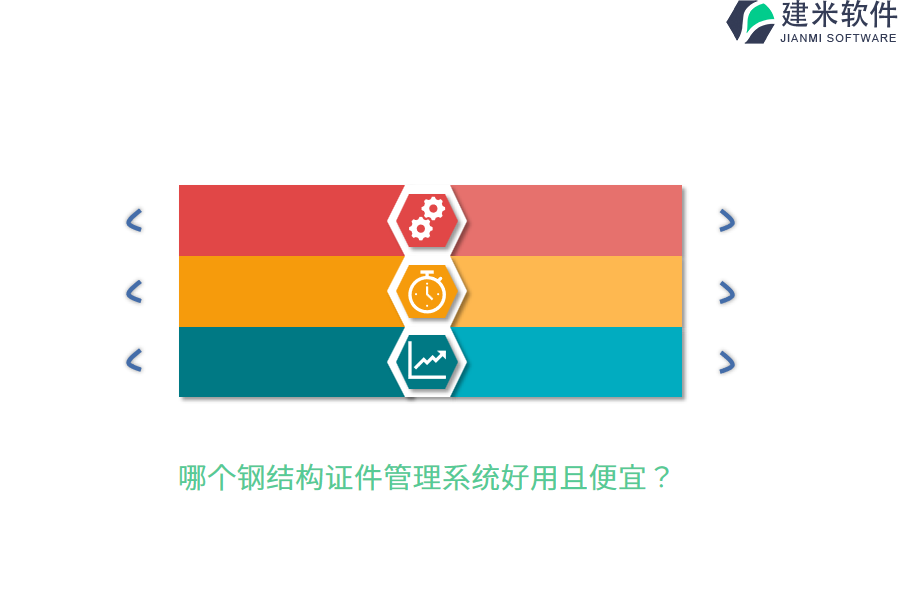 建米软件
JIANMI SOFTWARE

哪个钢结构证件管理系统好用且便宜？